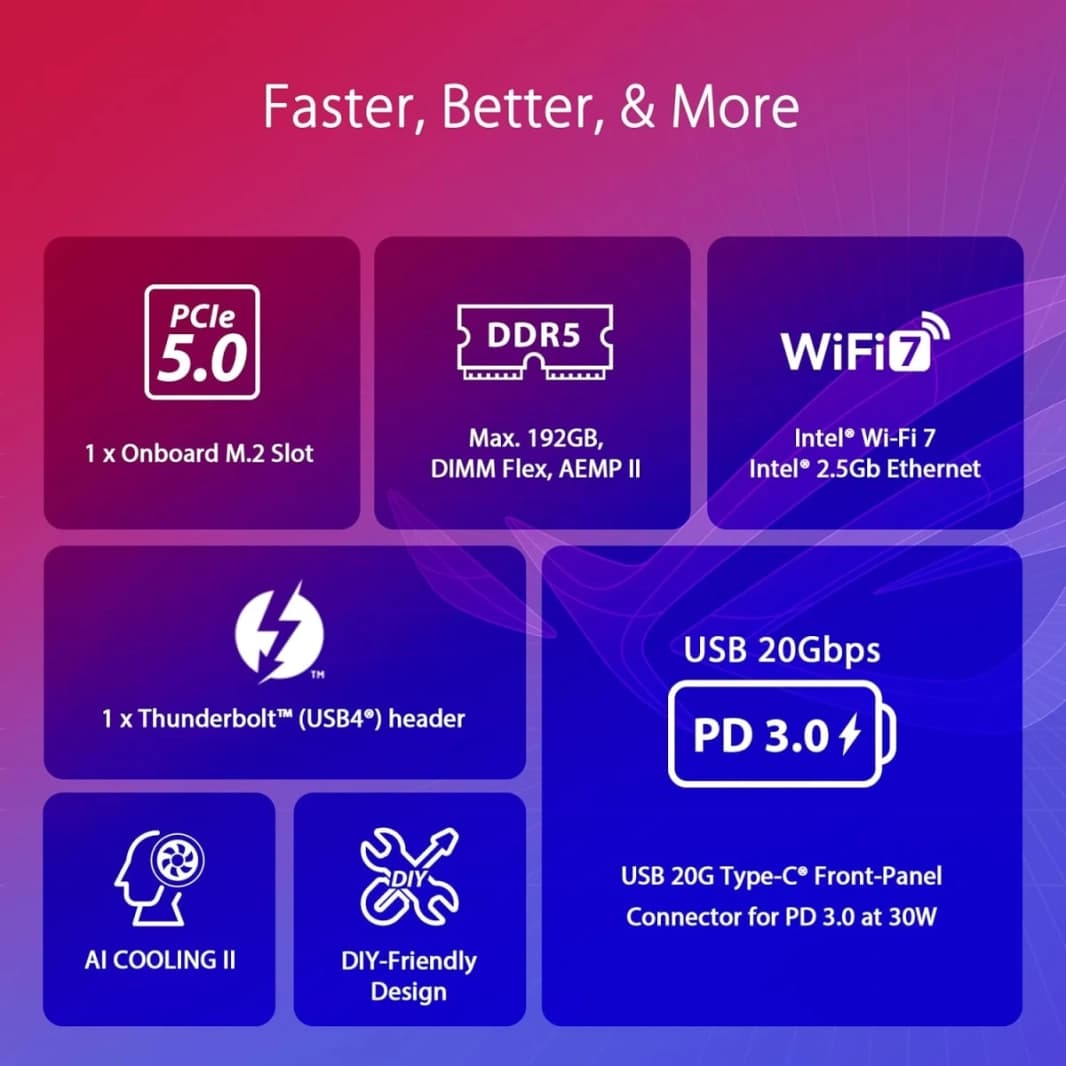 Faster, Better, & More

PCIe 5.0

1 x Onboard M.2 Slot

DDR5

Max. 192GB, DIMM Flex, AEMP II

WiFi 7

Intel® Wi-Fi 7
Intel® 2.5Gb Ethernet

TM

1 x Thunderbolt™ (USB4®) header

USB 20Gbps

PD 3.0

USB 20G Type-C® Front-Panel Connector for PD 3.0 at 30W

AI COOLING II

DIY

DIY-Friendly Design